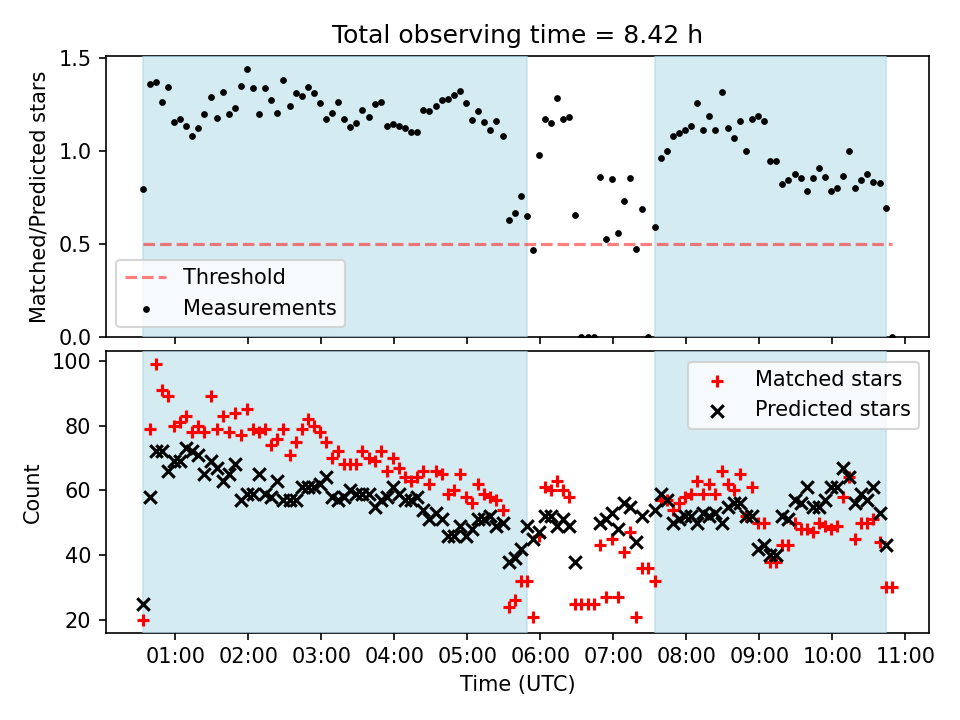 Total observing time = 8.42 h

Matched/Predicted stars

1.5
1.0
0.5
0.0

Threshold
Measurements

Count

100
80
60
40
20

Matched stars
Predicted stars

01:00 02:00 03:00 04:00 05:00 06:00 07:00 08:00 09:00 10:00 11:00

Time (UTC)